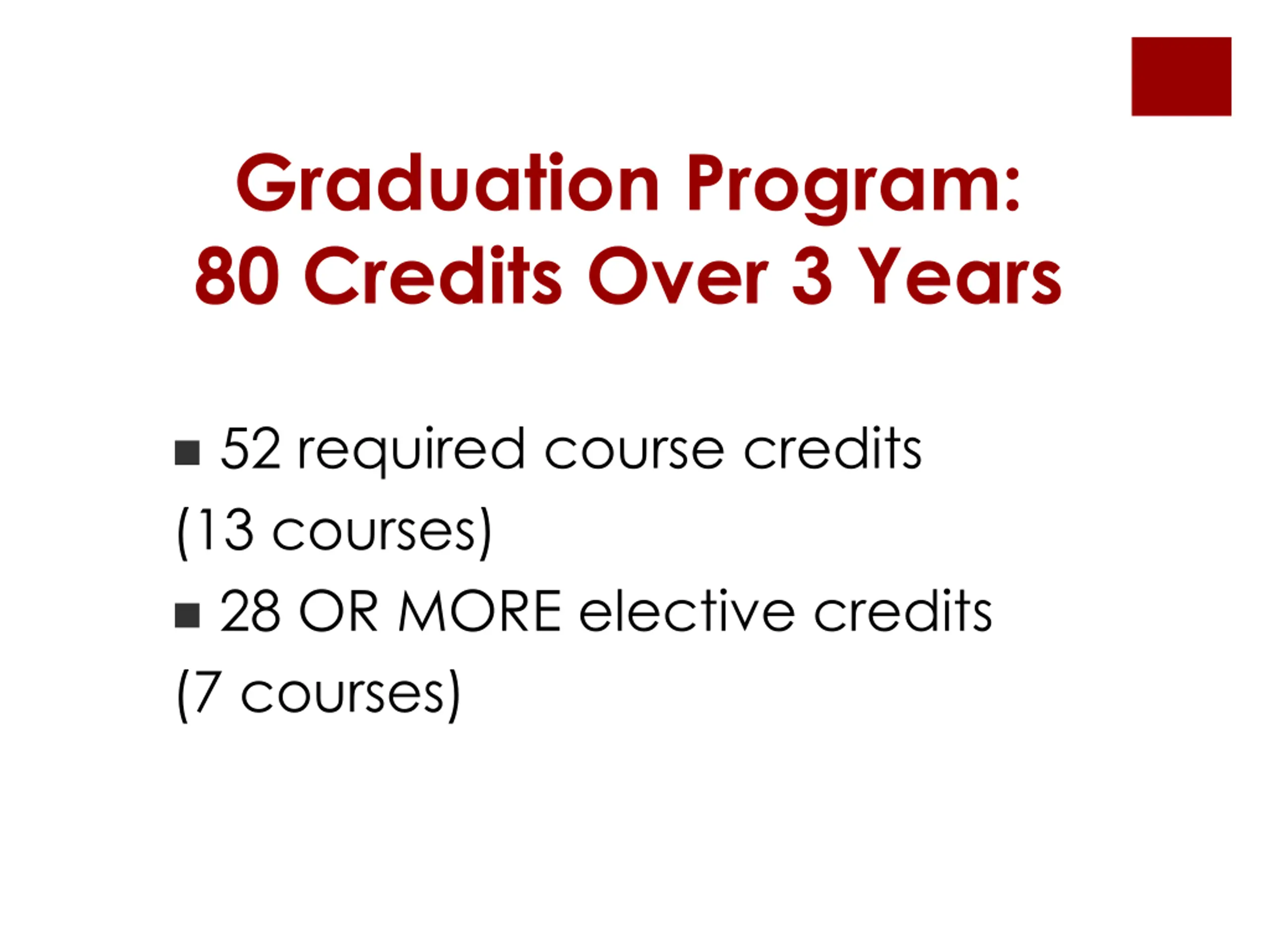 Graduation Program:
80 Credits Over 3 Years

■ 52 required course credits (13 courses)
■ 28 OR MORE elective credits (7 courses)